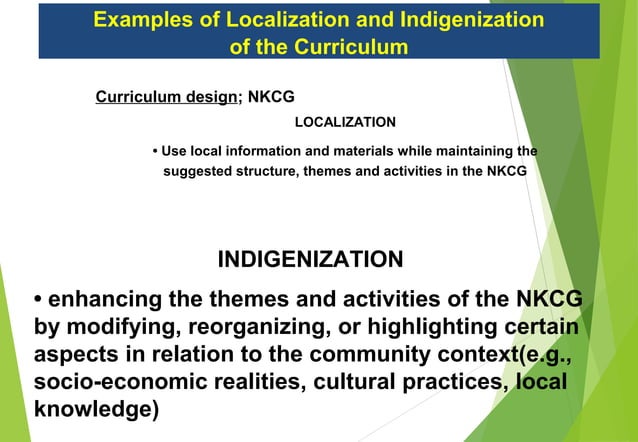 Examples of Localization and Indigenization of the Curriculum

Curriculum design; NKCG

LOCALIZATION

• Use local information and materials while maintaining the suggested structure, themes and activities in the NKCG

INDIGENIZATION

• enhancing the themes and activities of the NKCG by modifying, reorganizing, or highlighting certain aspects in relation to the community context(e.g., socio-economic realities, cultural practices, local knowledge)